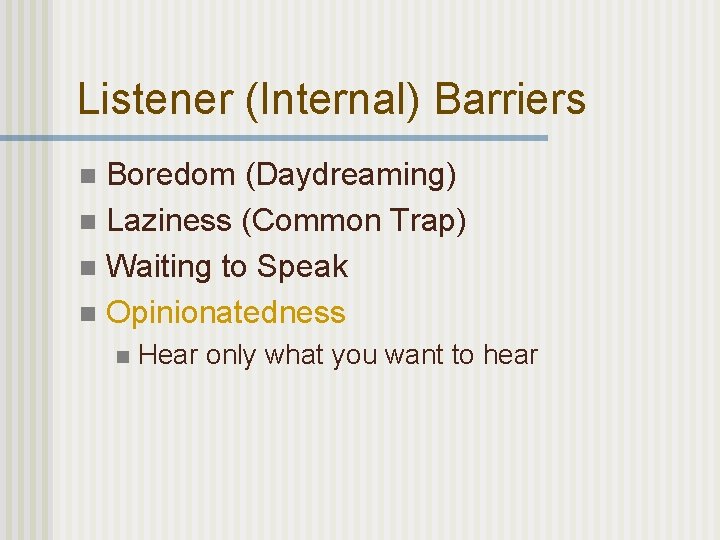 Listener (Internal) Barriers

- Boredom (Daydreaming)
- Laziness (Common Trap)
- Waiting to Speak
- Opinionatedness
  - Hear only what you want to hear